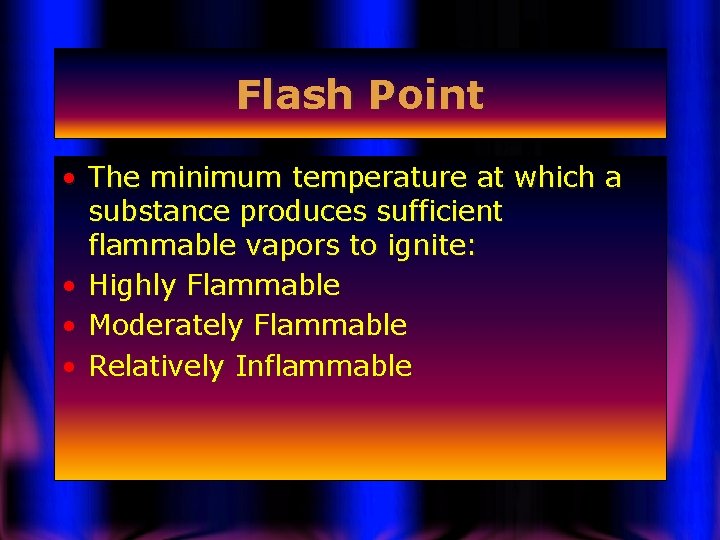 Flash Point

• The minimum temperature at which a substance produces sufficient flammable vapors to ignite:
• Highly Flammable
• Moderately Flammable
• Relatively Inflammable